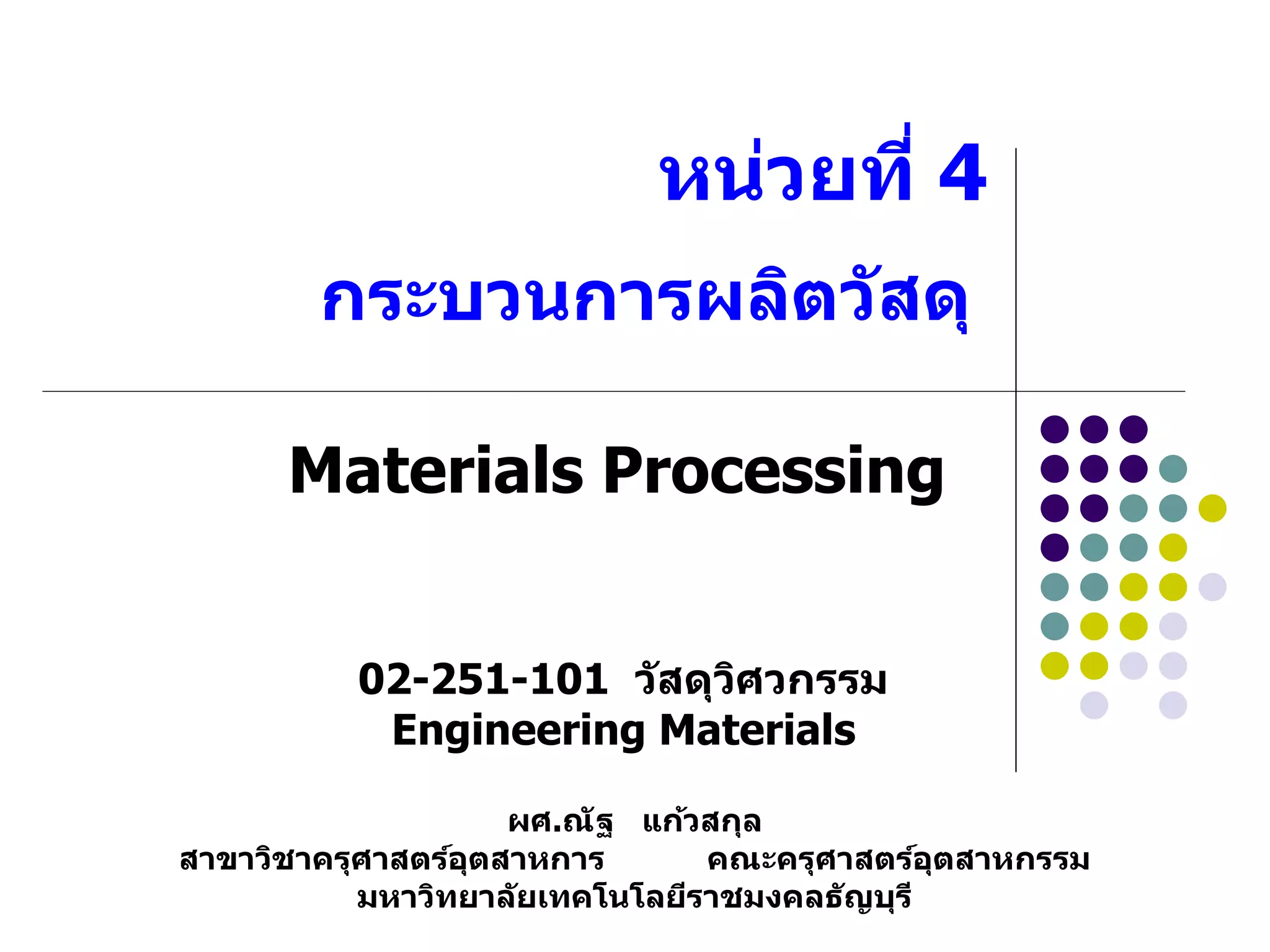 หน่วยที่ 4

กระบวนการผลิตวัสดุ

Materials Processing

02-251-101 วัสดุวิศวกรรม
Engineering Materials

ผศ.ณัฐ แก้วสกุล
สาขาวิชาครุศาสตร์อุตสาหการ คณะครุศาสตร์อุตสาหกรรม
มหาวิทยาลัยเทคโนโลยีราชมงคลธัญบุรี